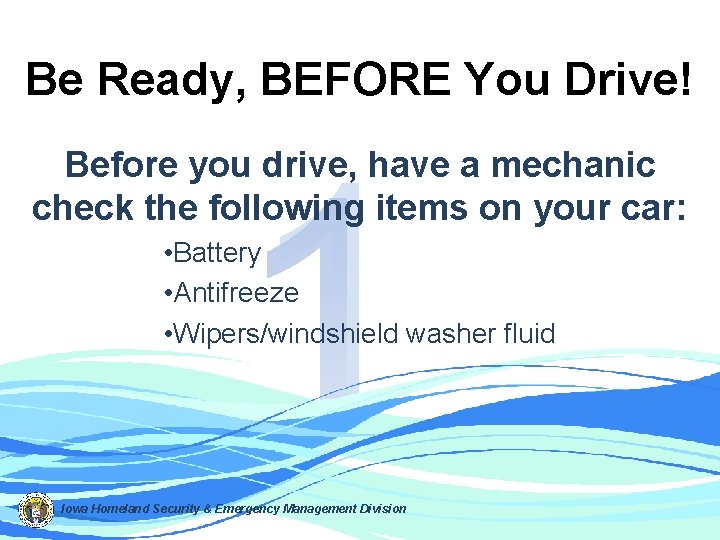 Be Ready, BEFORE You Drive!

Before you drive, have a mechanic check the following items on your car:

1

•Battery
•Antifreeze
•Wipers/windshield washer fluid

Iowa Homeland Security & Emergency Management Division